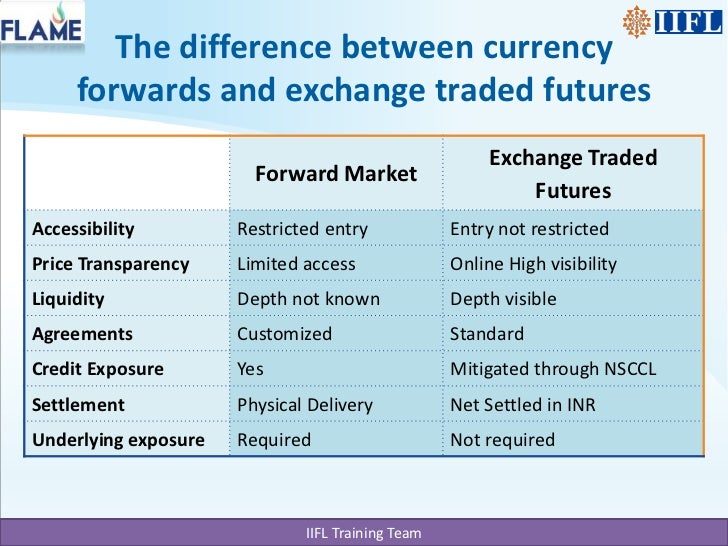 FLAME

IIFL

The difference between currency forwards and exchange traded futures

| | Forward Market | Exchange Traded Futures |
|---|---|---|
| Accessibility | Restricted entry | Entry not restricted |
| Price Transparency | Limited access | Online High visibility |
| Liquidity | Depth not known | Depth visible |
| Agreements | Customized | Standard |
| Credit Exposure | Yes | Mitigated through NSCCL |
| Settlement | Physical Delivery | Net Settled in INR |
| Underlying exposure | Required | Not required |

IIFL Training Team